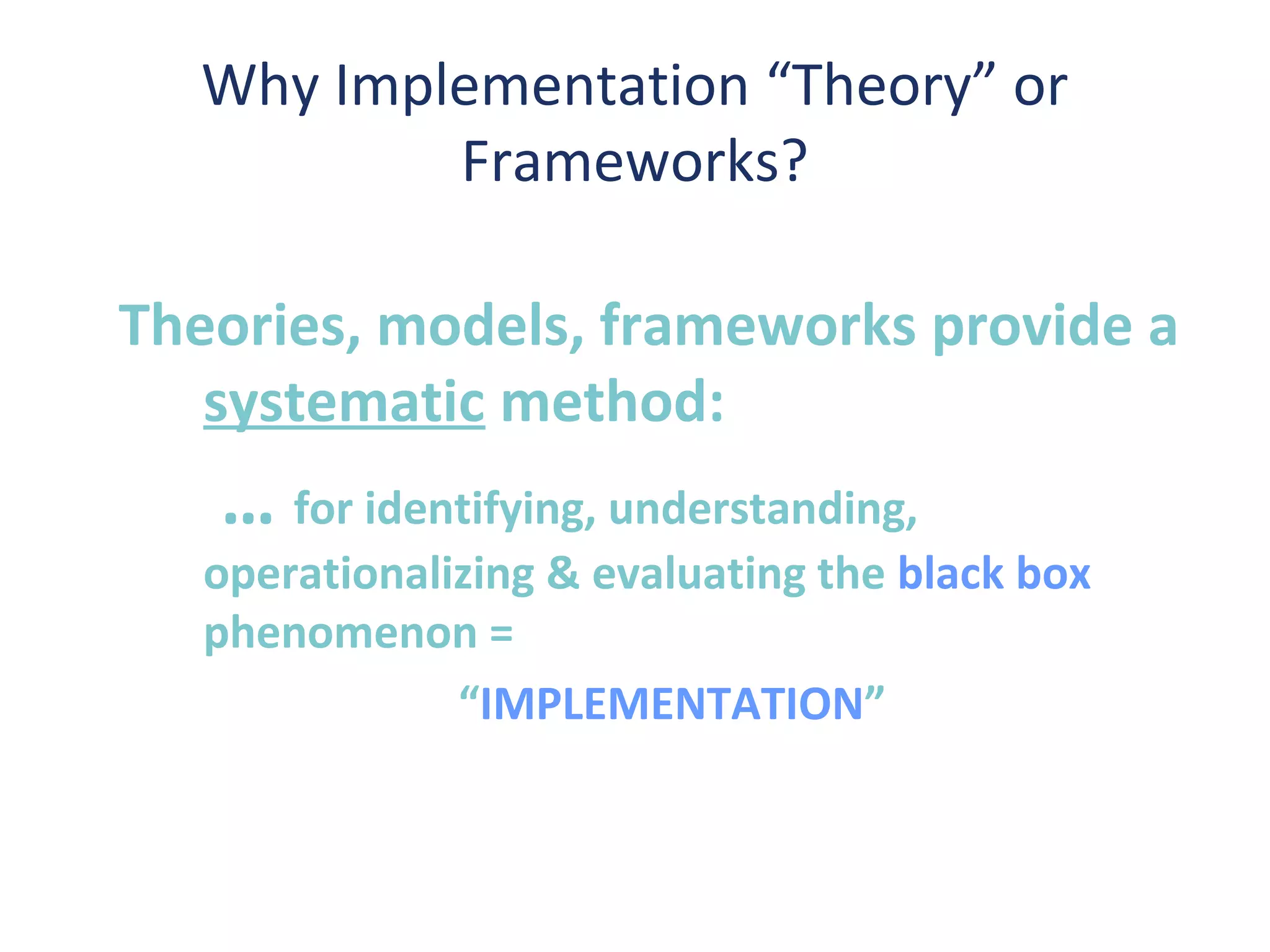 Why Implementation “Theory” or Frameworks?

Theories, models, frameworks provide a systematic method:

… for identifying, understanding, operationalizing & evaluating the black box phenomenon =

“IMPLEMENTATION”